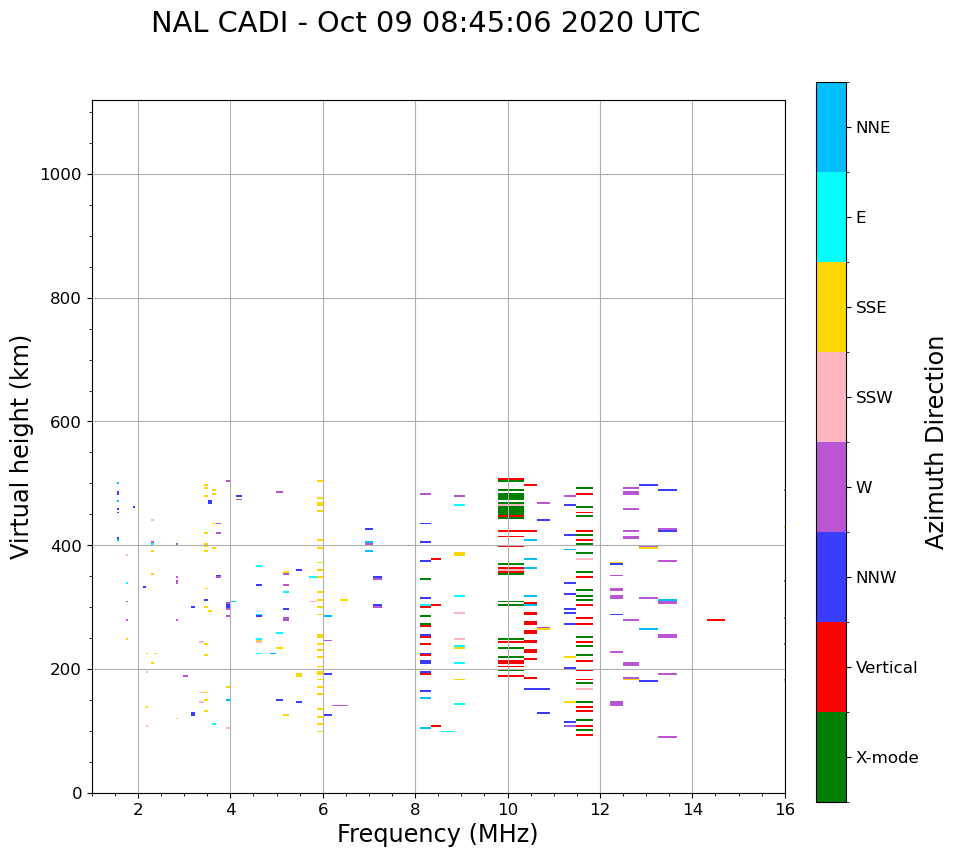 NAL CADI - Oct 09 08:45:06 2020 UTC

Virtual height (km)

1000
800
600
400
200
0

2
4
6
8
10
12
14
16

Frequency (MHz)

NNE
E
SSE
SSW
W
NNW
Vertical
X-mode

Azimuth Direction